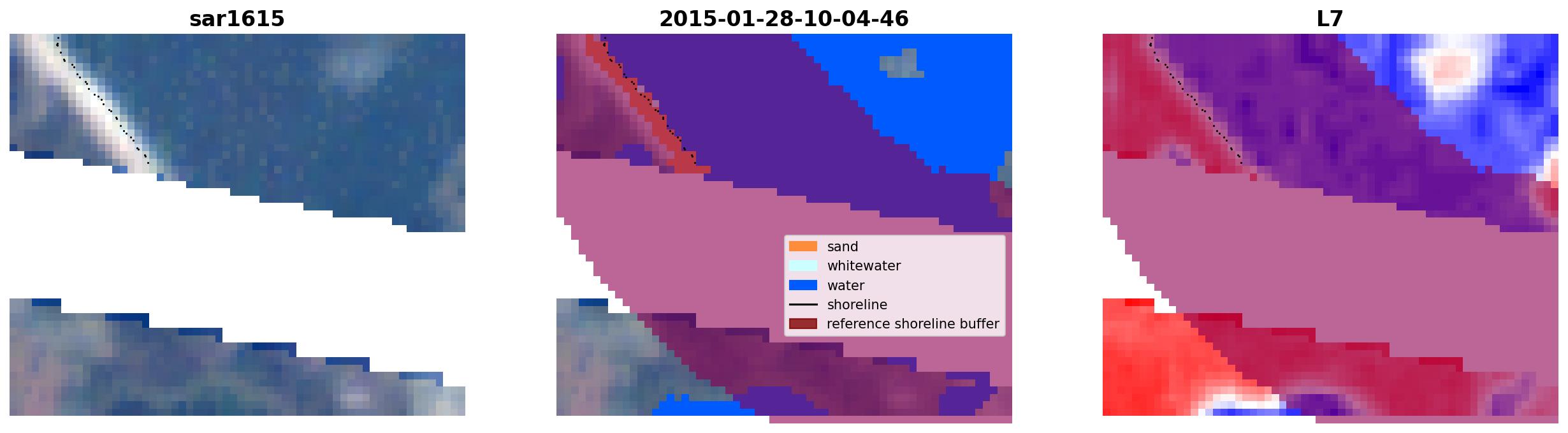 sar1615

2015-01-28-10-04-46

sand
whitewater
water
shoreline
reference shoreline buffer

L7